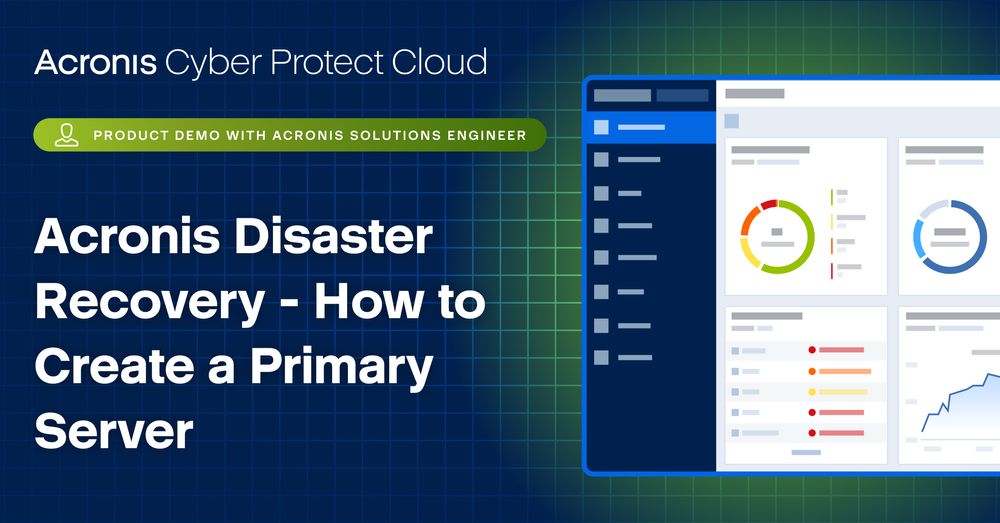 Acronis Cyber Protect Cloud

PRODUCT DEMO WITH ACRONIS SOLUTIONS ENGINEER

Acronis Disaster Recovery - How to Create a Primary Server